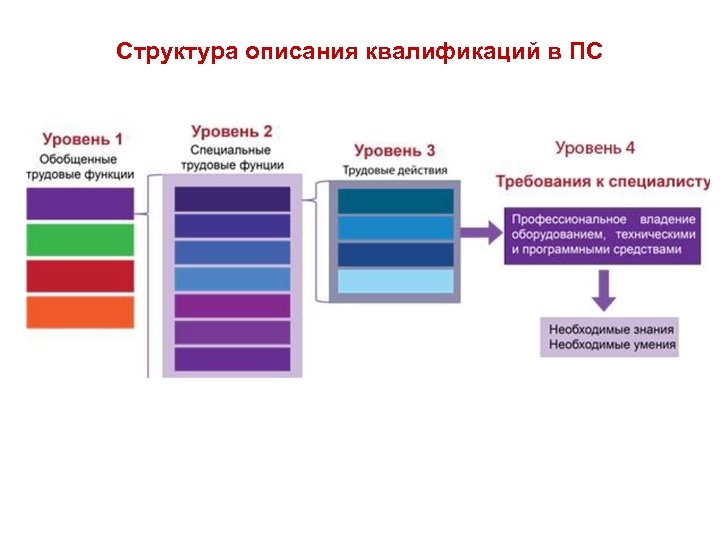 Структура описания квалификаций в ПС

Уровень 1
Обобщенные трудовые функции

Уровень 2
Специальные трудовые фунции

Уровень 3
Трудовые действия

Уровень 4
Требования к специалисту

Профессиональное владение оборудованием, техническими и программными средствами

Необходимые знания
Необходимые умения